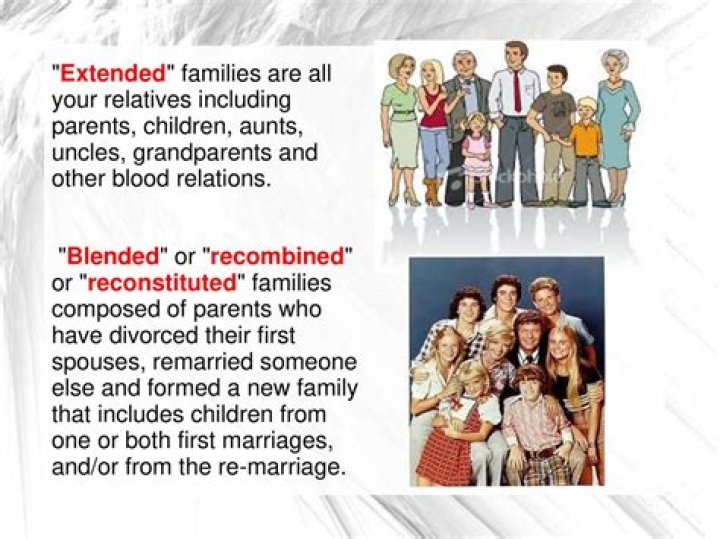 "Extended" families are all your relatives including parents, children, aunts, uncles, grandparents and other blood relations.

"Blended" or "recombined" or "reconstituted" families composed of parents who have divorced their first spouses, remarried someone else and formed a new family that includes children from one or both first marriages, and/or from the re-marriage.